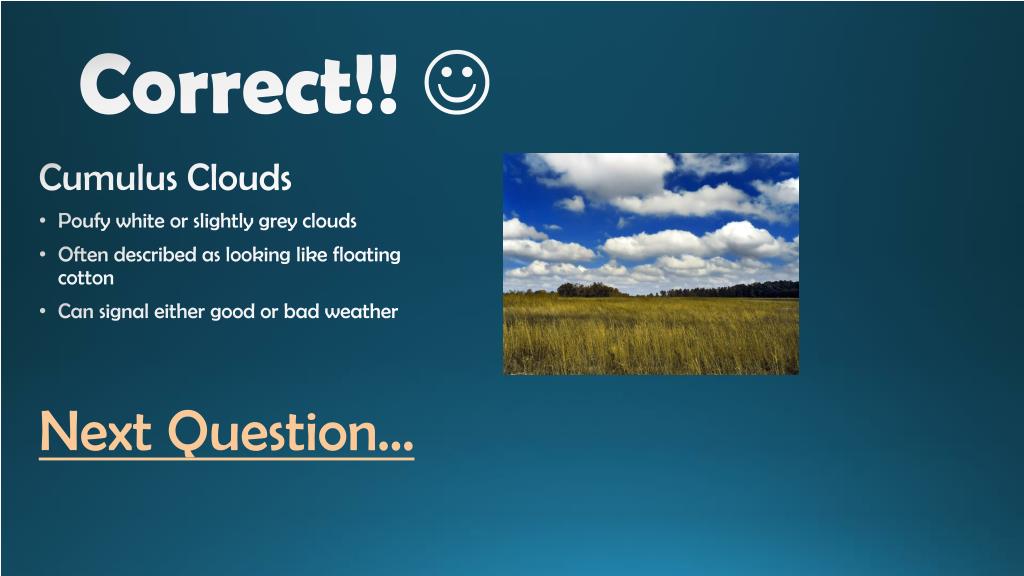 Correct!! ☺

Cumulus Clouds

• Poufy white or slightly grey clouds
• Often described as looking like floating cotton
• Can signal either good or bad weather

Next Question…